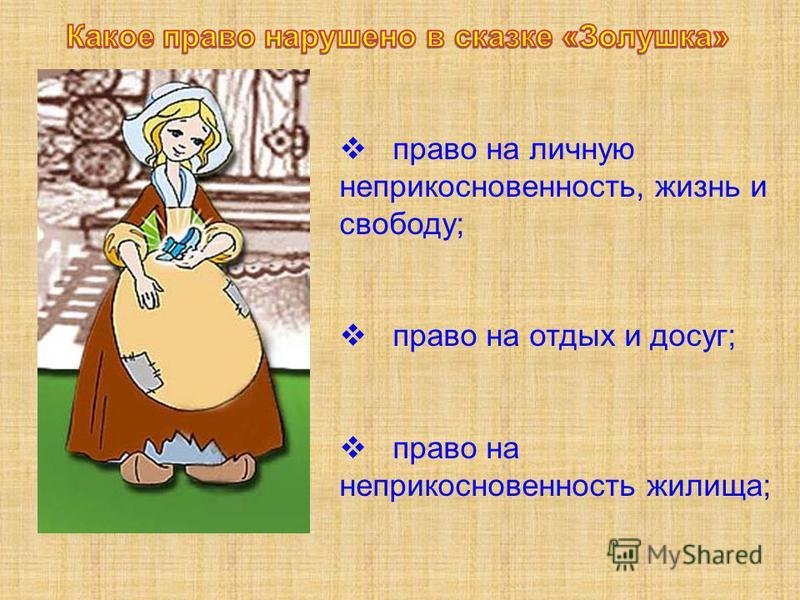 Какое право нарушено в сказке «Золушка»

❖ право на личную неприкосновенность, жизнь и свободу;

❖ право на отдых и досуг;

❖ право на неприкосновенность жилища;

MyShared